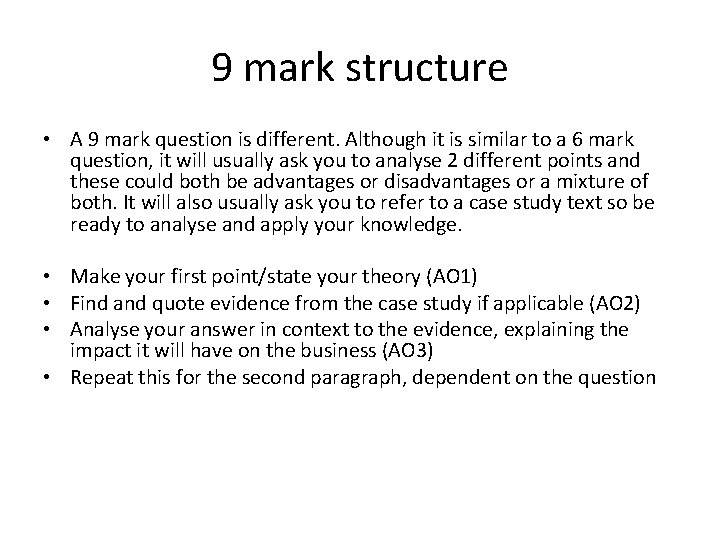 9 mark structure

• A 9 mark question is different. Although it is similar to a 6 mark question, it will usually ask you to analyse 2 different points and these could both be advantages or disadvantages or a mixture of both. It will also usually ask you to refer to a case study text so be ready to analyse and apply your knowledge.

• Make your first point/state your theory (AO1)
• Find and quote evidence from the case study if applicable (AO2)
• Analyse your answer in context to the evidence, explaining the impact it will have on the business (AO3)
• Repeat this for the second paragraph, dependent on the question